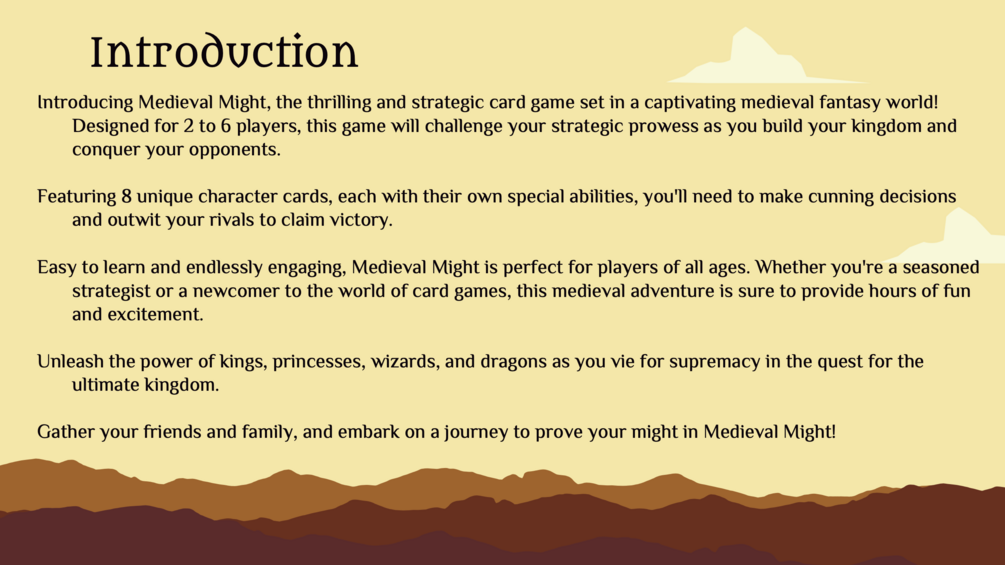 Introduction

Introducing Medieval Might, the thrilling and strategic card game set in a captivating medieval fantasy world! Designed for 2 to 6 players, this game will challenge your strategic prowess as you build your kingdom and conquer your opponents.

Featuring 8 unique character cards, each with their own special abilities, you'll need to make cunning decisions and outwit your rivals to claim victory.

Easy to learn and endlessly engaging, Medieval Might is perfect for players of all ages. Whether you're a seasoned strategist or a newcomer to the world of card games, this medieval adventure is sure to provide hours of fun and excitement.

Unleash the power of kings, princesses, wizards, and dragons as you vie for supremacy in the quest for the ultimate kingdom.

Gather your friends and family, and embark on a journey to prove your might in Medieval Might!